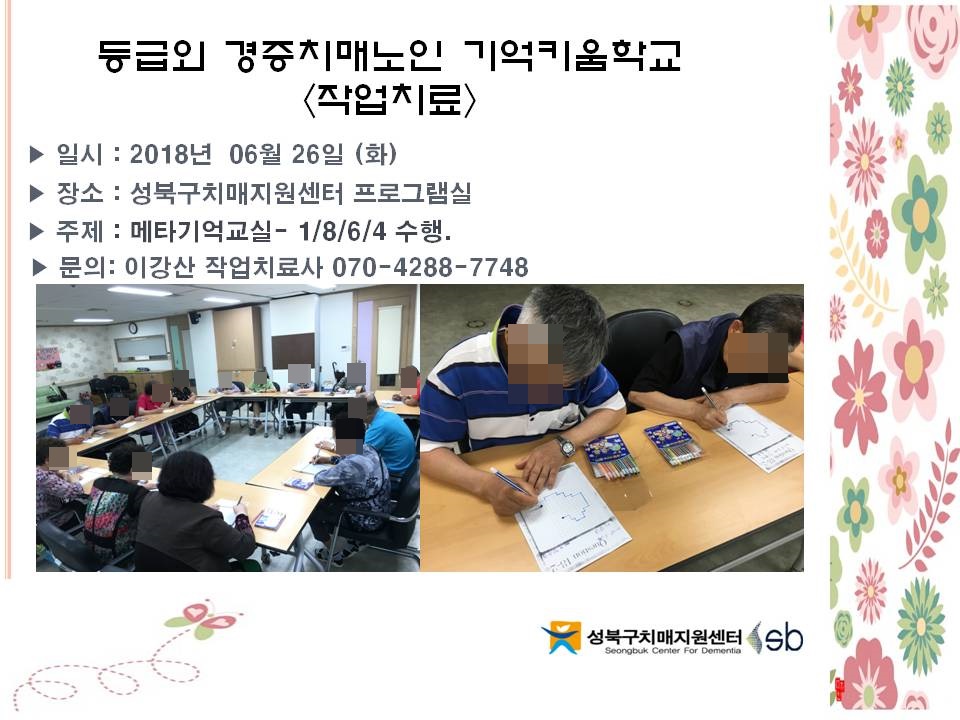 등급외 경증치매노인 기억키움학교
〈작업치료〉

▶ 일시 : 2018년 06월 26일 (화)
▶ 장소 : 성북구치매지원센터 프로그램실
▶ 주제 : 메타기억교실- 1/8/6/4 수행.
▶ 문의: 이강산 작업치료사 070-4288-7748

성북구치매지원센터
Seongbuk Center For Dementia
sb